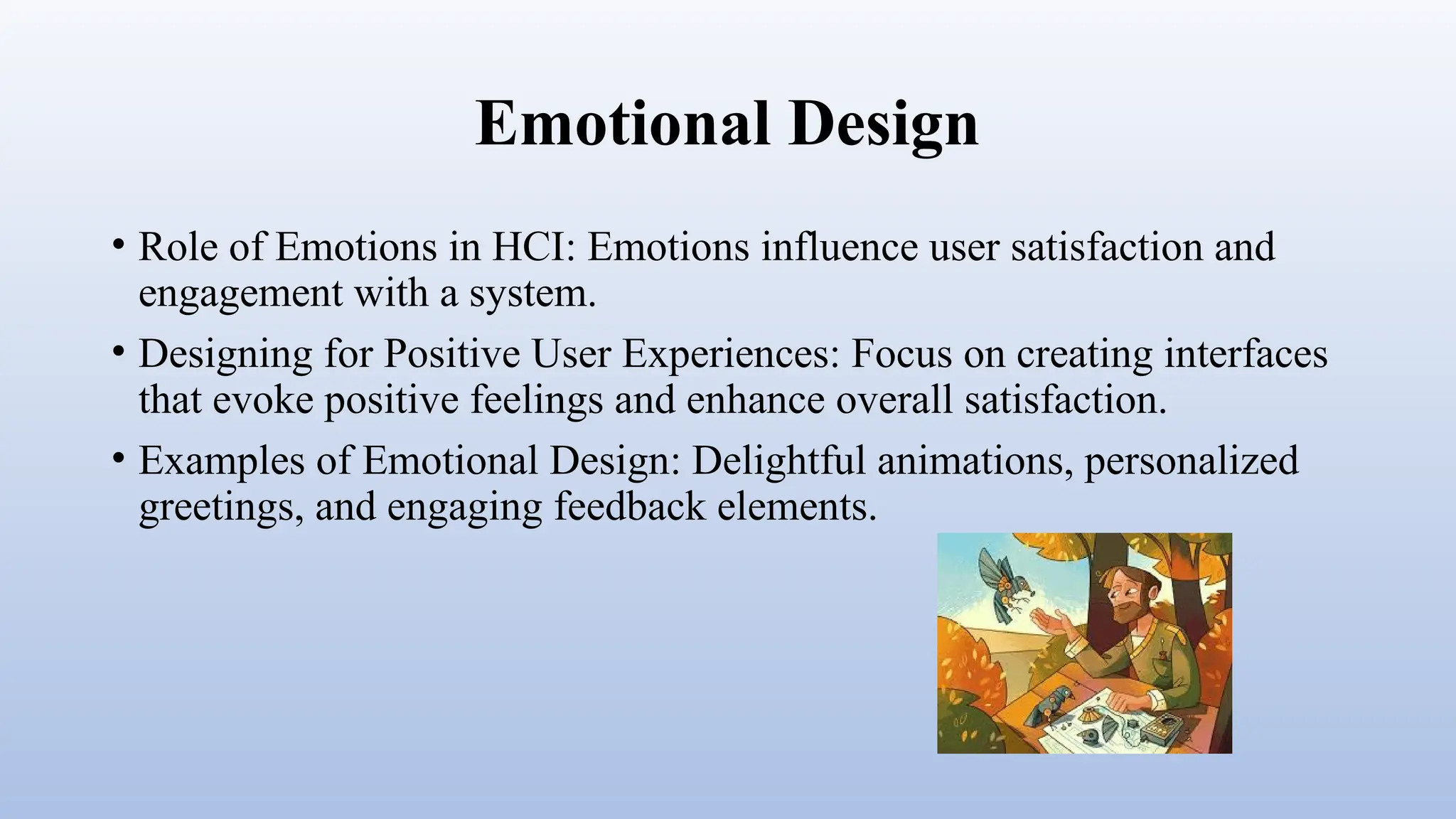 Emotional Design

• Role of Emotions in HCI: Emotions influence user satisfaction and engagement with a system.

• Designing for Positive User Experiences: Focus on creating interfaces that evoke positive feelings and enhance overall satisfaction.

• Examples of Emotional Design: Delightful animations, personalized greetings, and engaging feedback elements.